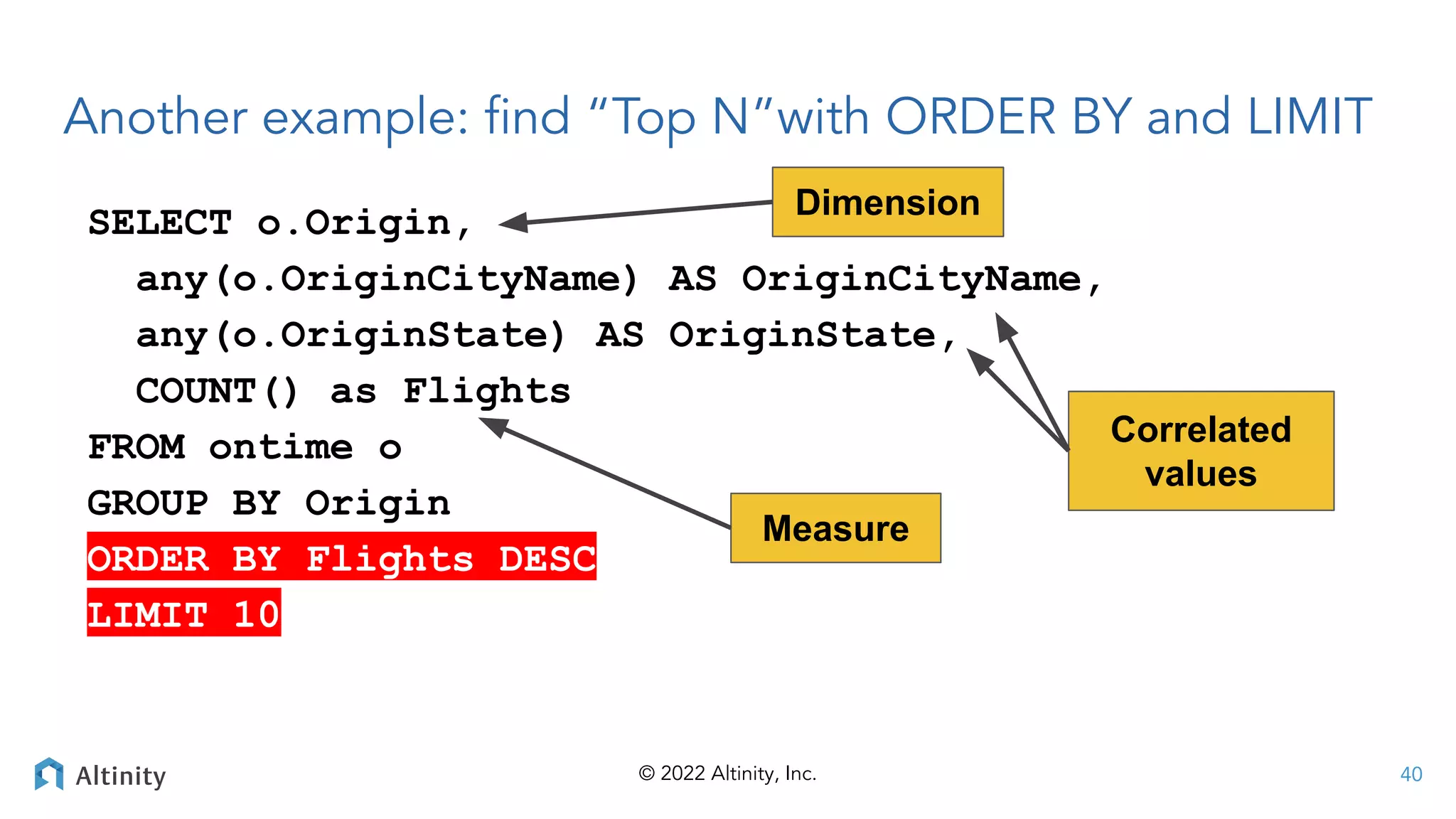 Another example: find “Top N”with ORDER BY and LIMIT

SELECT o.Origin,
  any(o.OriginCityName) AS OriginCityName,
  any(o.OriginState) AS OriginState,
  COUNT() as Flights
FROM ontime o
GROUP BY Origin
ORDER BY Flights DESC
LIMIT 10

Dimension

Correlated values

Measure

Altinity

© 2022 Altinity, Inc.

40